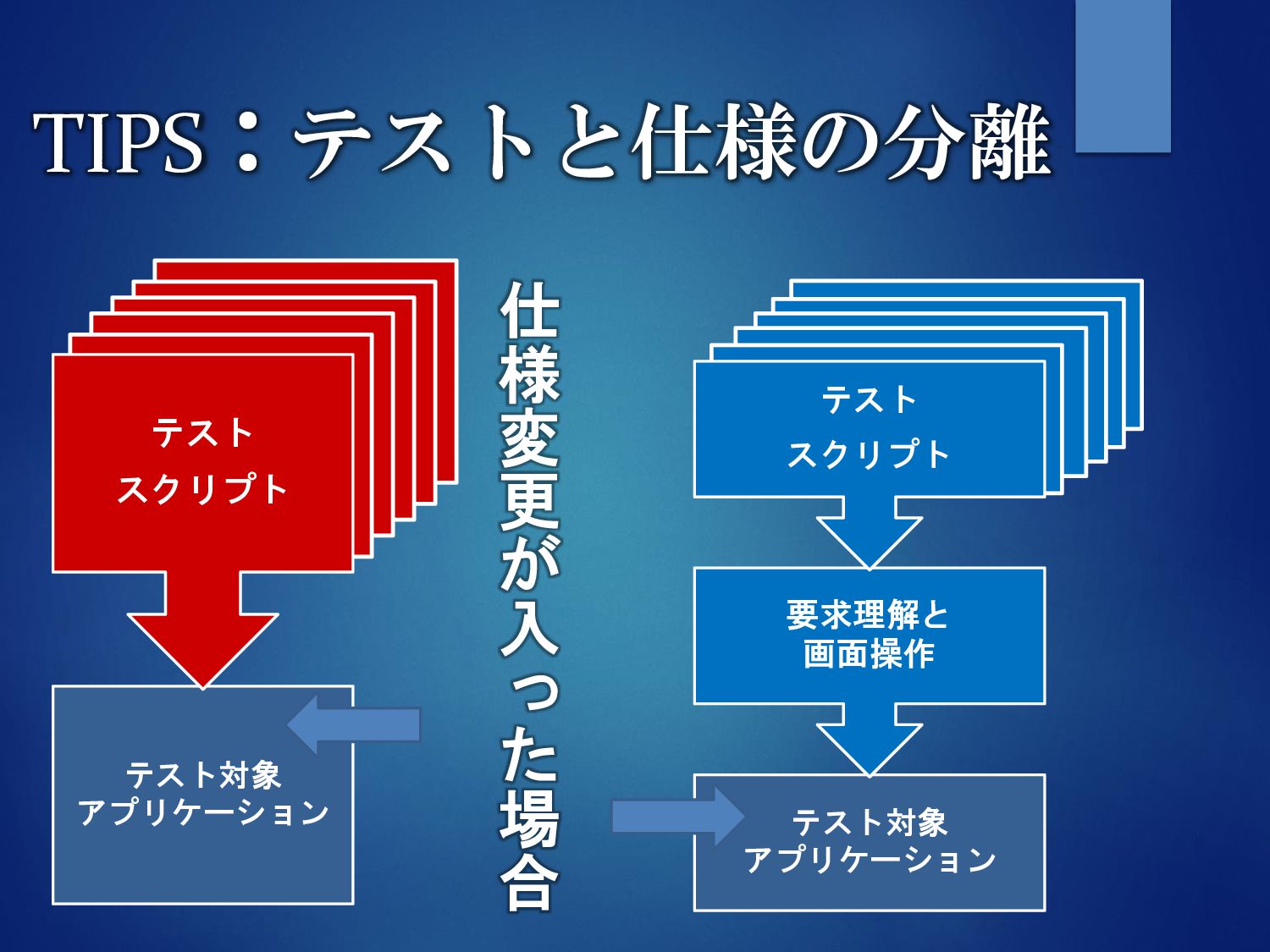 TIPS：テストと仕様の分離

テスト
スクリプト

テスト対象
アプリケーション

仕様変更が入った場合

テスト
スクリプト

要求理解と
画面操作

テスト対象
アプリケーション